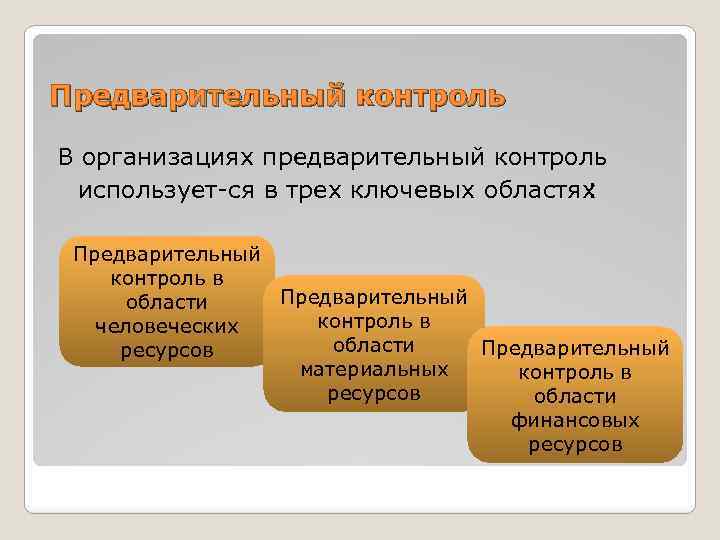 Предварительный контроль

В организациях предварительный контроль использует-ся в трех ключевых областях:

Предварительный контроль в области человеческих ресурсов

Предварительный контроль в области материальных ресурсов

Предварительный контроль в области финансовых ресурсов